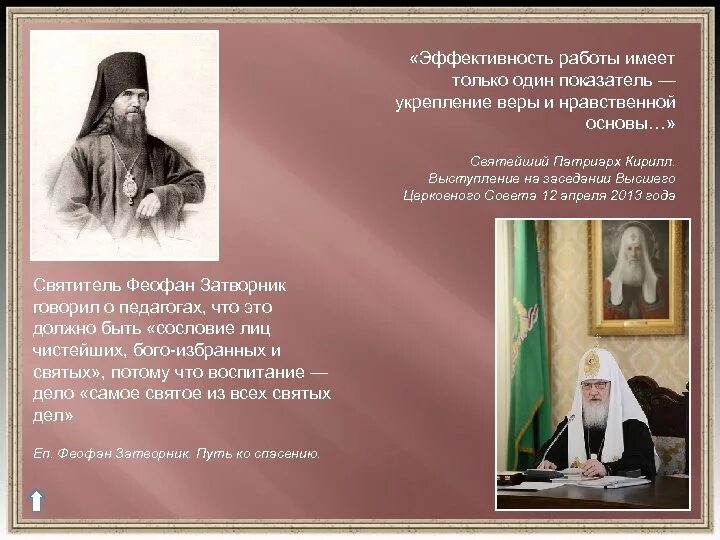 «Эффективность работы имеет только один показатель — укрепление веры и нравственной основы…»

Святейший Патриарх Кирилл. Выступление на заседании Высшего Церковного Совета 12 апреля 2013 года

Святитель Феофан Затворник говорил о педагогах, что это должно быть «сословие лиц чистейших, бого-избранных и святых», потому что воспитание — дело «самое святое из всех святых дел»

Еп. Феофан Затворник. Путь ко спасению.